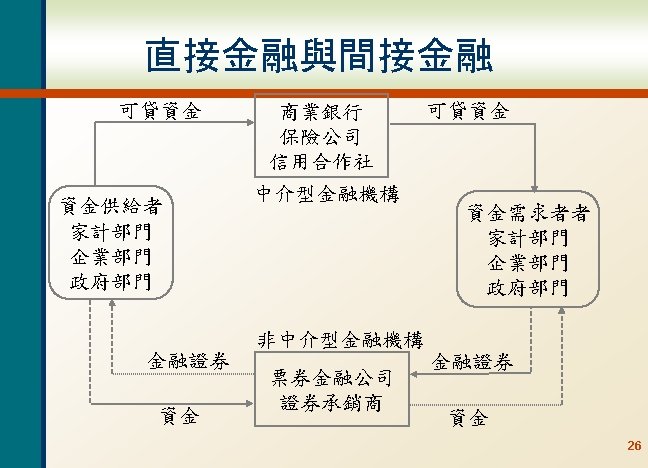 直接金融與間接金融

可貸資金

商業銀行
保險公司
信用合作社

可貸資金

中介型金融機構

資金供給者
家計部門
企業部門
政府部門

資金需求者者
家計部門
企業部門
政府部門

非中介型金融機構

金融證券

票券金融公司
證券承銷商

金融證券

資金

資金

26